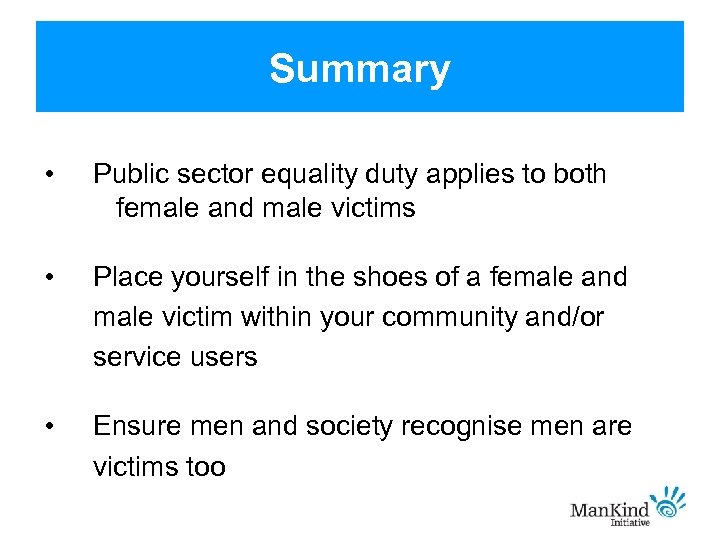 Summary

• Public sector equality duty applies to both female and male victims

• Place yourself in the shoes of a female and male victim within your community and/or service users

• Ensure men and society recognise men are victims too

ManKind Initiative